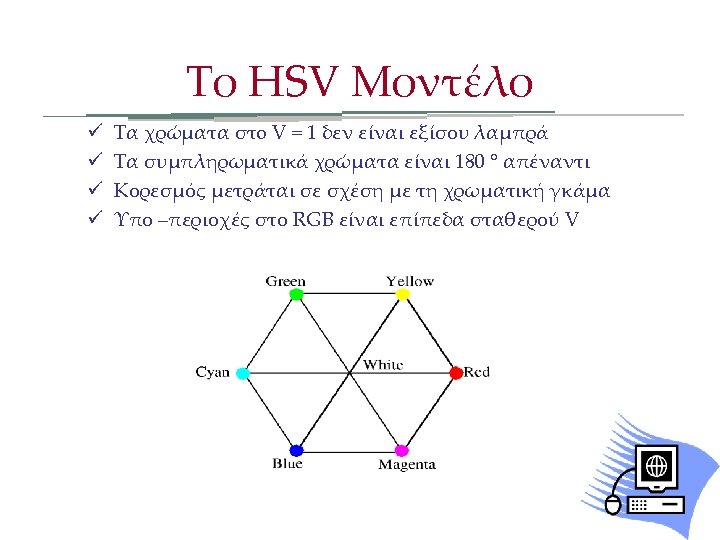 Το HSV Μοντέλο

✓ Τα χρώματα στο V = 1 δεν είναι εξίσου λαμπρά
✓ Τα συμπληρωματικά χρώματα είναι 180 ° απέναντι
✓ Κορεσμός μετράται σε σχέση με τη χρωματική γκάμα
✓ Υπο –περιοχές στο RGB είναι επίπεδα σταθερού V

Green
Yellow
Cyan
White
Red
Blue
Magenta